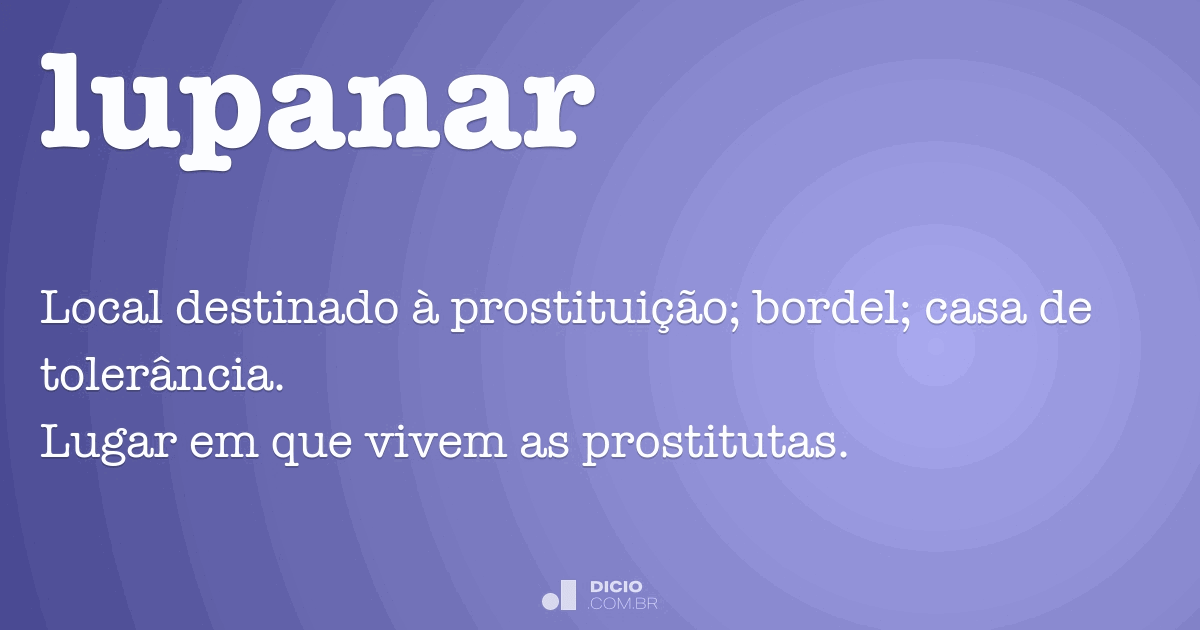 lupanar

Local destinado à prostituição; bordel; casa de tolerância.
Lugar em que vivem as prostitutas.

DICIO
.COM.BR